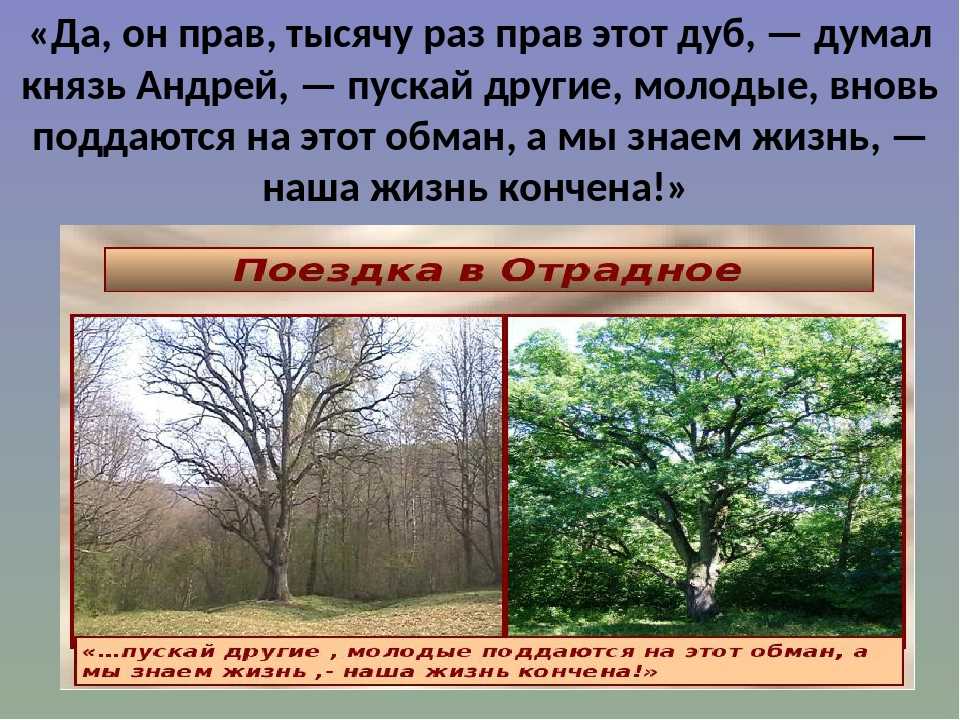 «Да, он прав, тысячу раз прав этот дуб, — думал князь Андрей, — пускай другие, молодые, вновь поддаются на этот обман, а мы знаем жизнь, — наша жизнь кончена!»

Поездка в Отрадное

«…пускай другие , молодые поддаются на этот обман, а мы знаем жизнь ,- наша жизнь кончена!»